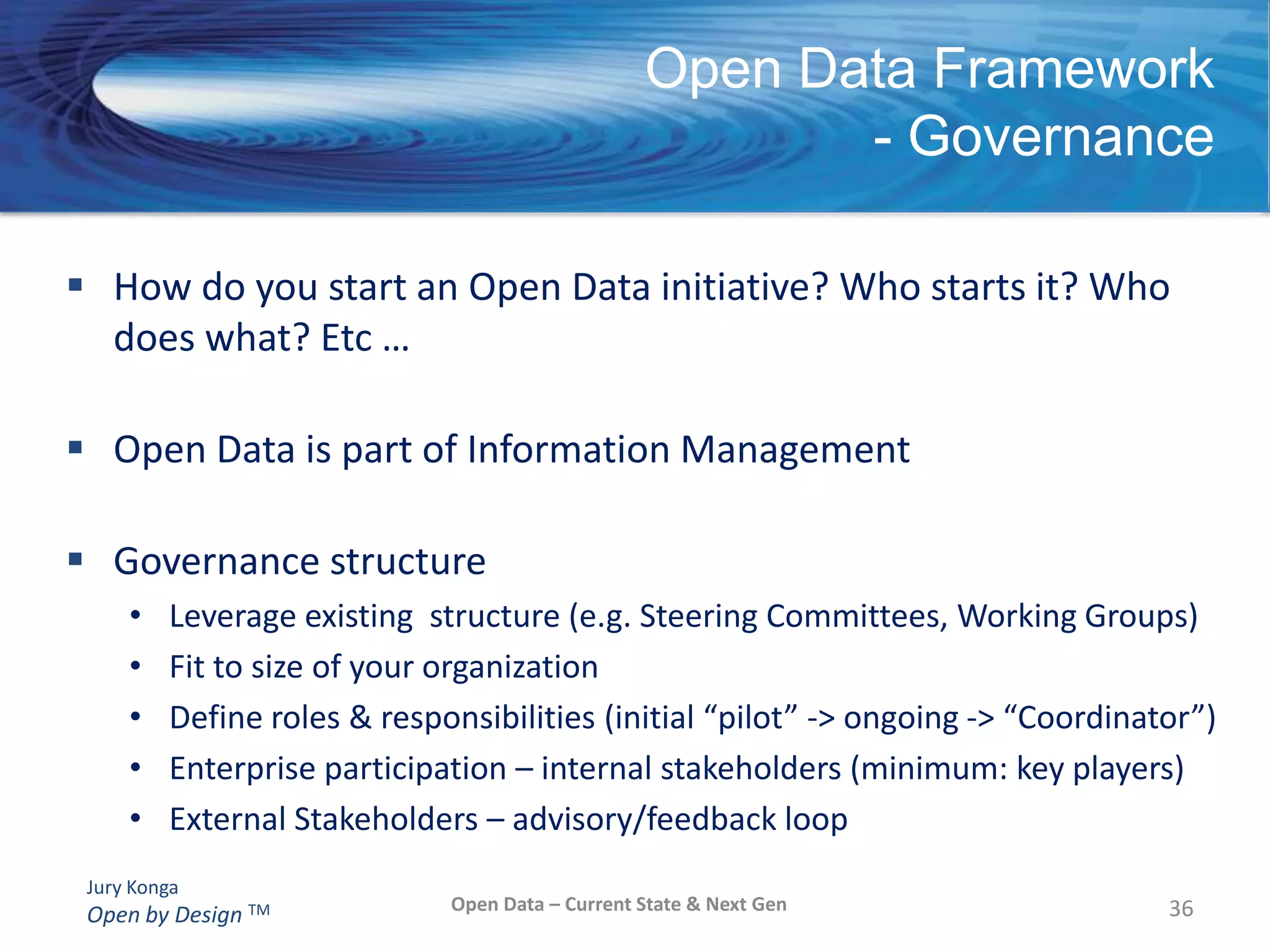 Open Data Framework
- Governance

▪ How do you start an Open Data initiative? Who starts it? Who does what? Etc …

▪ Open Data is part of Information Management

▪ Governance structure
• Leverage existing  structure (e.g. Steering Committees, Working Groups)
• Fit to size of your organization
• Define roles & responsibilities (initial “pilot” -> ongoing -> “Coordinator”)
• Enterprise participation – internal stakeholders (minimum: key players)
• External Stakeholders – advisory/feedback loop

Jury Konga
Open by Design ™

Open Data – Current State & Next Gen

36